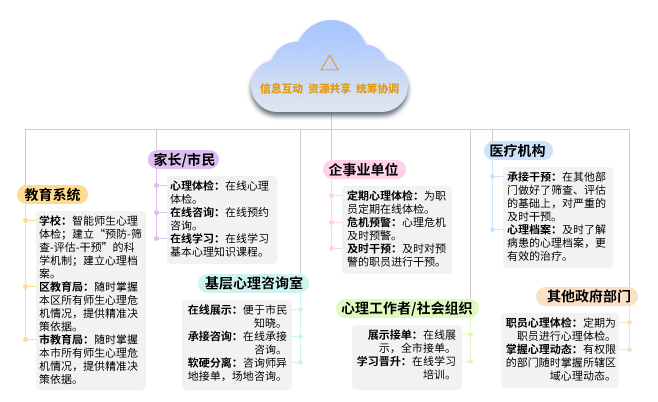 信息互动 资源共享 统筹协调

教育系统

学校：智能师生心理体检；建立“预防-筛查-评估-干预”的科学机制；建立心理档案。

区教育局：随时掌握本区所有师生心理危机情况，提供精准决策依据。

市教育局：随时掌握本市所有师生心理危机情况，提供精准决策依据。

家长/市民

心理体检：在线心理体检。

在线咨询：在线预约咨询。

在线学习：在线学习基本心理知识课程。

基层心理咨询室

在线展示：便于市民知晓。

承接咨询：在线承接咨询。

软硬分离：咨询师异地接单，场地咨询。

企事业单位

定期心理体检：为职员定期在线体检。

危机预警：心理危机及时预警。

及时干预：及时对预警的职员进行干预。

心理工作者/社会组织

展示接单：在线展示，全市接单。

学习晋升：在线学习培训。

医疗机构

承接干预：在其他部门做好了筛查、评估的基础上，对严重的及时干预。

心理档案：及时了解病患的心理档案，更有效的治疗。

其他政府部门

职员心理体检：定期为职员进行心理体检。

掌握心理动态：有权限的部门随时掌握所辖区域心理动态。